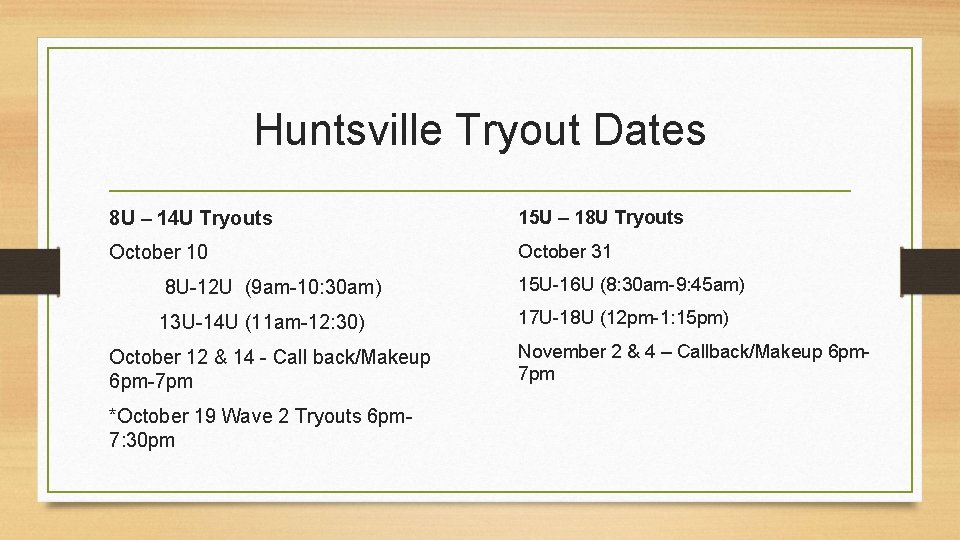 Huntsville Tryout Dates

8U – 14U Tryouts

October 10

8U-12U (9am-10:30am)

13U-14U (11am-12:30)

October 12 & 14 - Call back/Makeup 6pm-7pm

*October 19 Wave 2 Tryouts 6pm-7:30pm

15U – 18U Tryouts

October 31

15U-16U (8:30am-9:45am)

17U-18U (12pm-1:15pm)

November 2 & 4 – Callback/Makeup 6pm-7pm